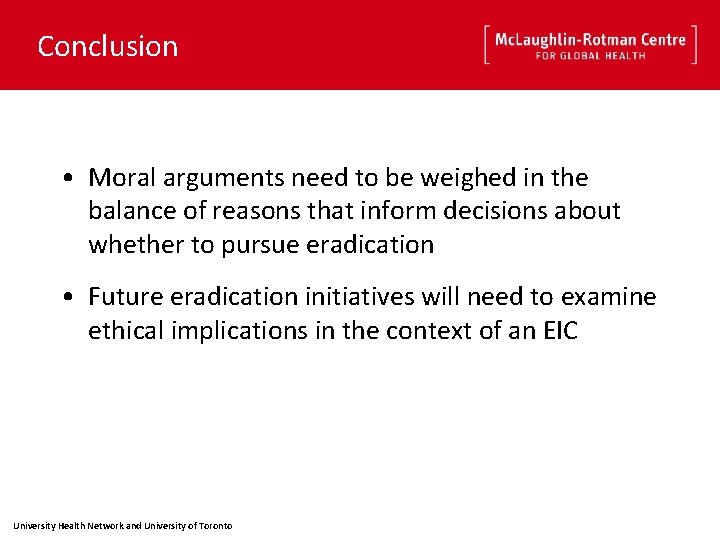 Conclusion

McLaughlin-Rotman Centre
FOR GLOBAL HEALTH

• Moral arguments need to be weighed in the balance of reasons that inform decisions about whether to pursue eradication

• Future eradication initiatives will need to examine ethical implications in the context of an EIC

University Health Network and University of Toronto